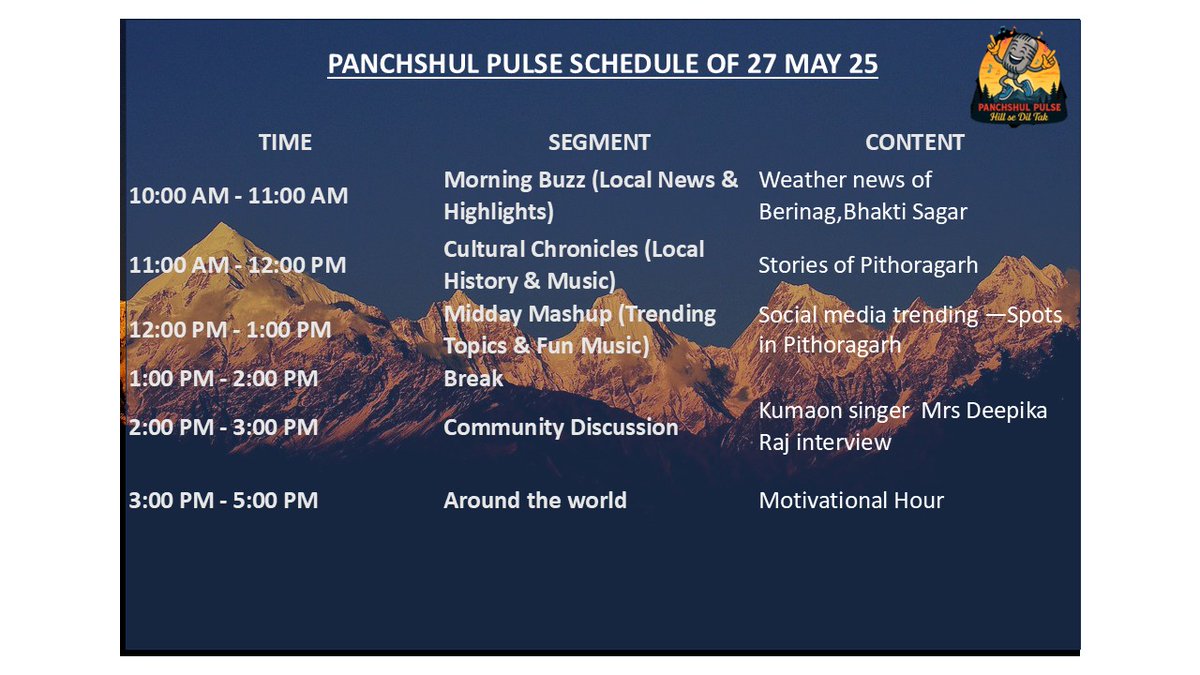 PANCHSHUL PULSE SCHEDULE OF 27 MAY 25

PANCHSHUL PULSE
Hill se Dil Tak

| TIME | SEGMENT | CONTENT |
|---|---|---|
| 10:00 AM - 11:00 AM | Morning Buzz (Local News & Highlights) | Weather news of Berinag,Bhakti Sagar |
| 11:00 AM - 12:00 PM | Cultural Chronicles (Local History & Music) | Stories of Pithoragarh |
| 12:00 PM - 1:00 PM | Midday Mashup (Trending Topics & Fun Music) | Social media trending —Spots in Pithoragarh |
| 1:00 PM - 2:00 PM | Break | |
| 2:00 PM - 3:00 PM | Community Discussion | Kumaon singer Mrs Deepika Raj interview |
| 3:00 PM - 5:00 PM | Around the world | Motivational Hour |